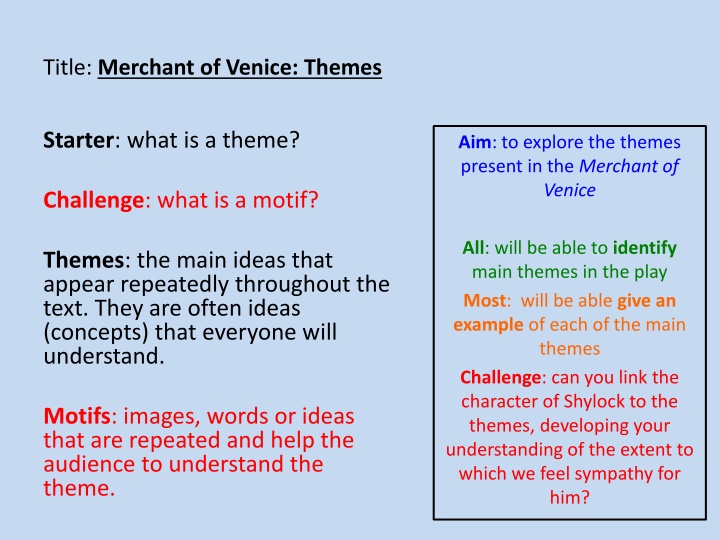 Title: Merchant of Venice: Themes

Starter: what is a theme?

Challenge: what is a motif?

Themes: the main ideas that appear repeatedly throughout the text. They are often ideas (concepts) that everyone will understand.

Motifs: images, words or ideas that are repeated and help the audience to understand the theme.

Aim: to explore the themes present in the Merchant of Venice

All: will be able to identify main themes in the play

Most: will be able give an example of each of the main themes

Challenge: can you link the character of Shylock to the themes, developing your understanding of the extent to which we feel sympathy for him?